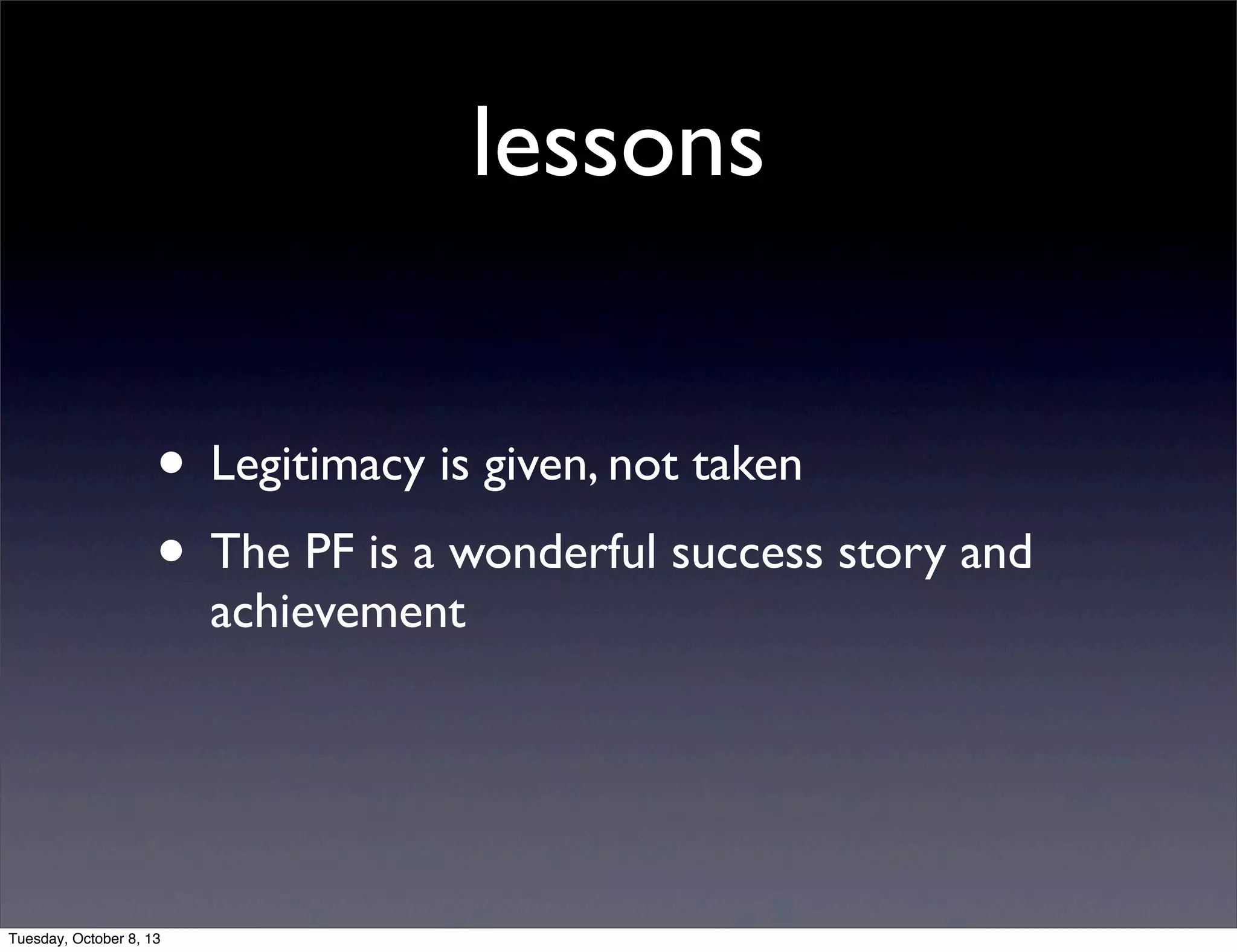 lessons

• Legitimacy is given, not taken
• The PF is a wonderful success story and achievement

Tuesday, October 8, 13